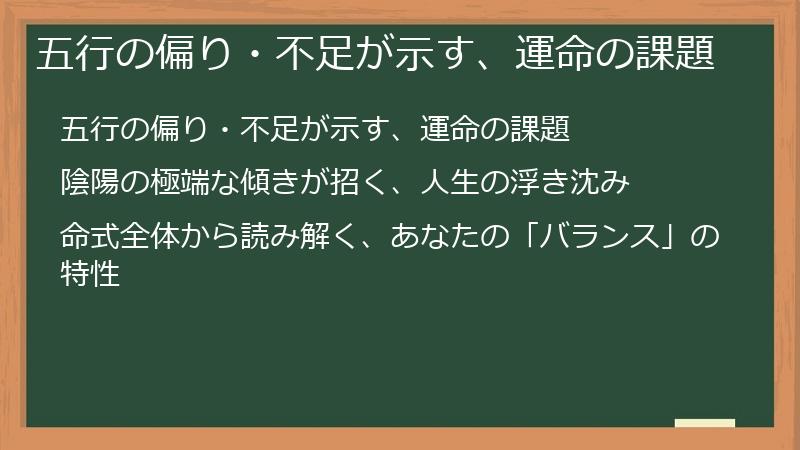 五行の偏り・不足が示す、運命の課題

五行の偏り・不足が示す、運命の課題

陰陽の極端な傾きが招く、人生の浮き沈み

命式全体から読み解く、あなたの「バランス」の特性